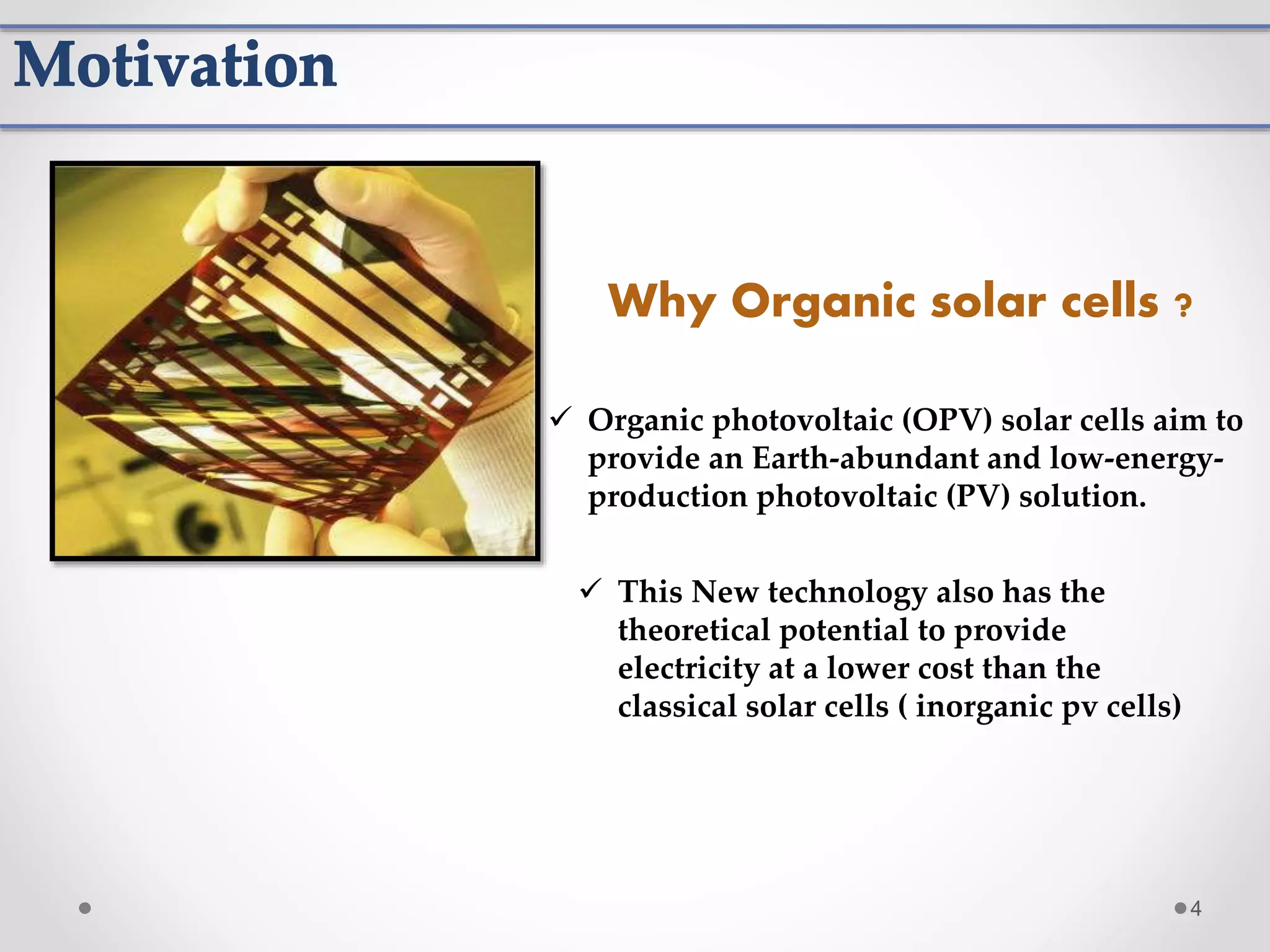 Motivation

Why Organic solar cells ?

✓ Organic photovoltaic (OPV) solar cells aim to provide an Earth-abundant and low-energy-production photovoltaic (PV) solution.

✓ This New technology also has the theoretical potential to provide electricity at a lower cost than the classical solar cells ( inorganic pv cells)

4